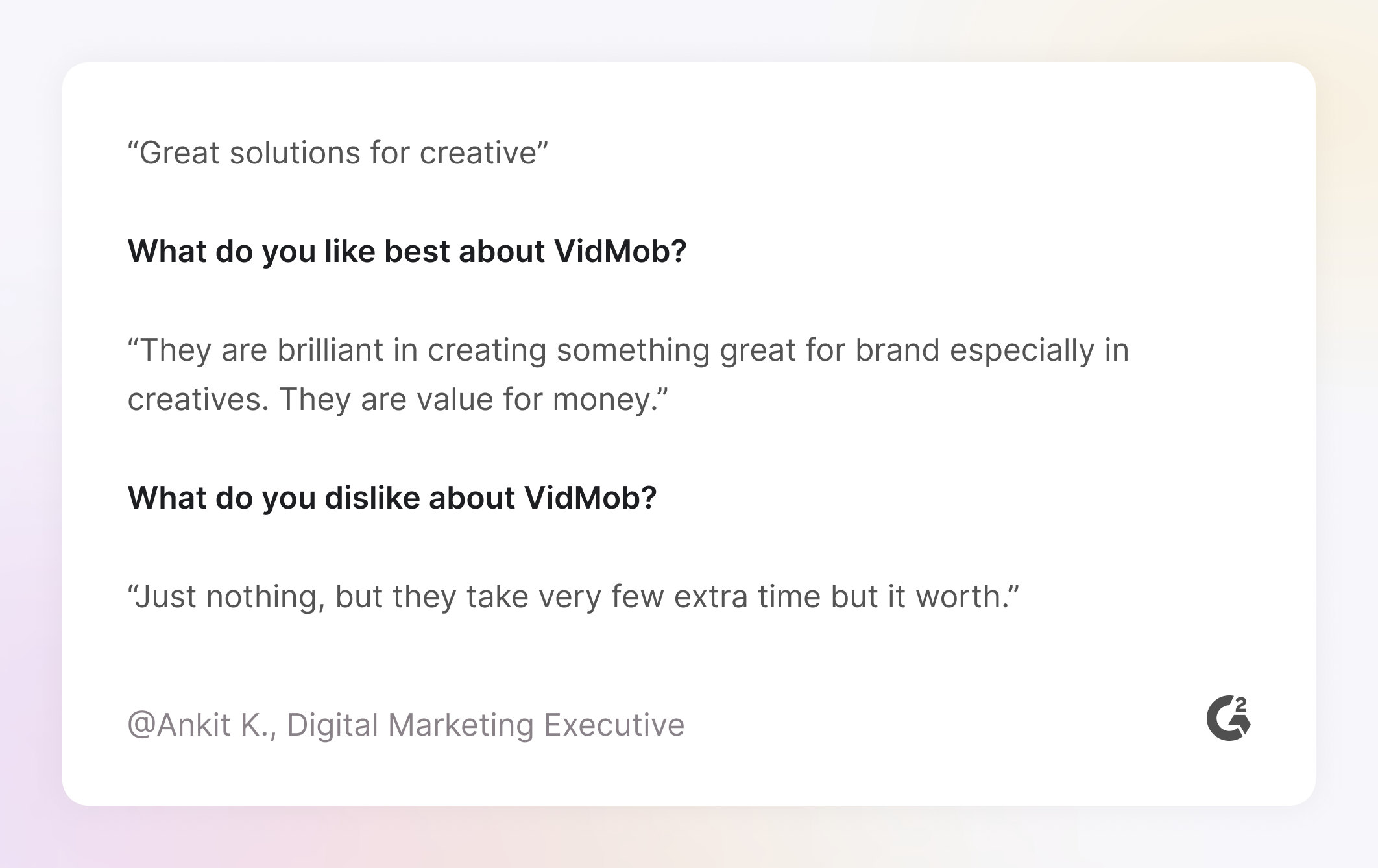 “Great solutions for creative”

What do you like best about VidMob?

“They are brilliant in creating something great for brand especially in creatives. They are value for money.”

What do you dislike about VidMob?

“Just nothing, but they take very few extra time but it worth.”

@Ankit K., Digital Marketing Executive

G2